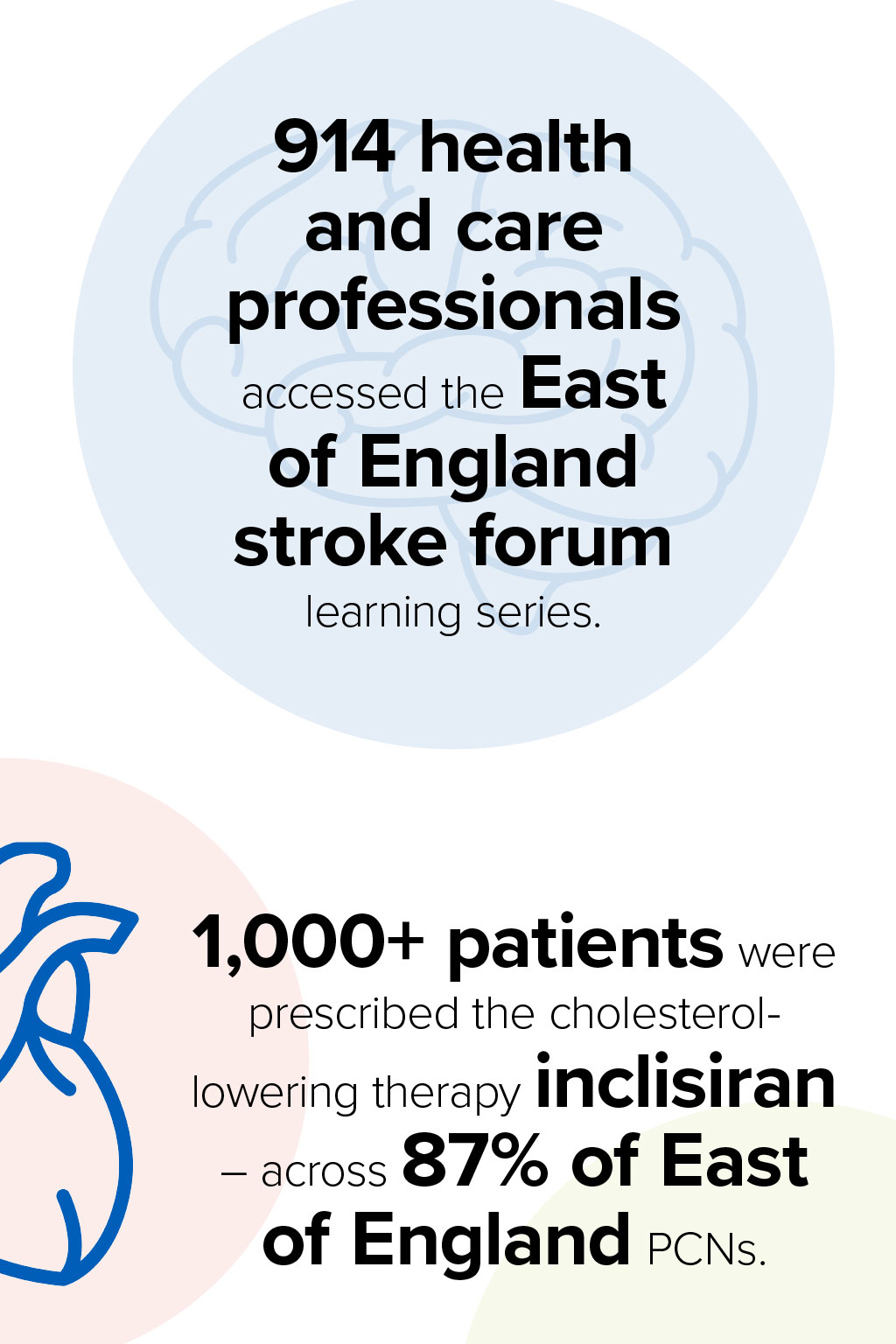 914 health and care professionals accessed the East of England stroke forum learning series.

1,000+ patients were prescribed the cholesterol-lowering therapy inclisiran – across 87% of East of England PCNs.